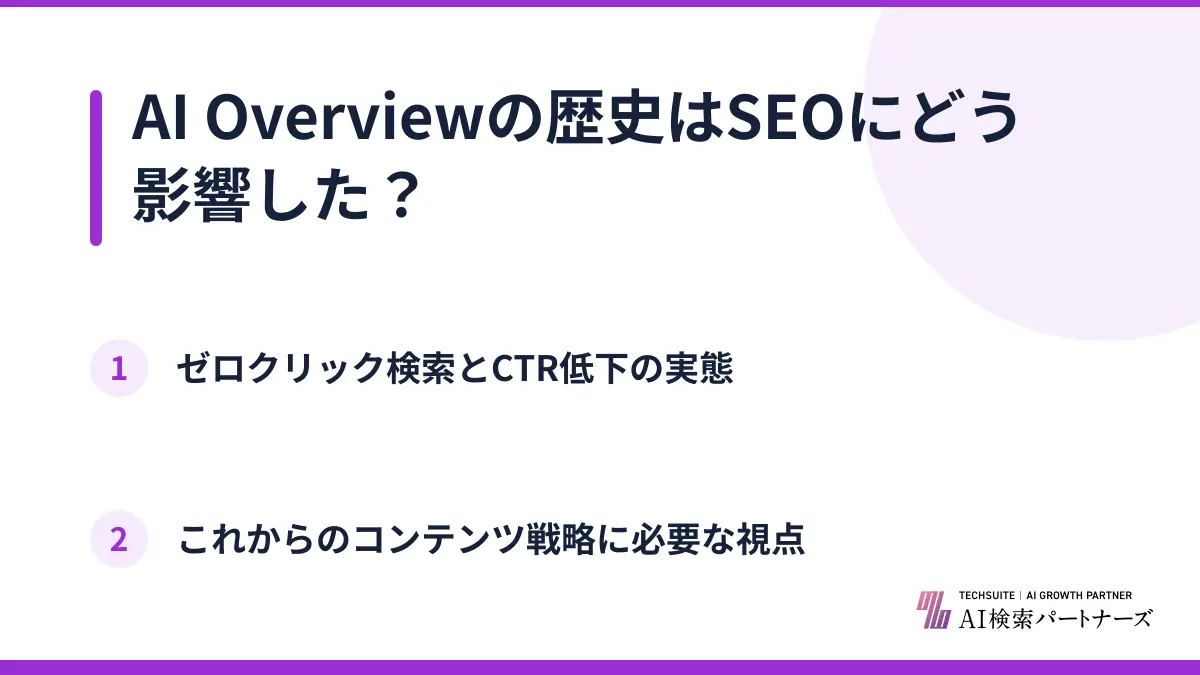 AI Overviewの歴史はSEOにどう影響した？

1 ゼロクリック検索とCTR低下の実態

2 これからのコンテンツ戦略に必要な視点

TECHSUITE | AI GROWTH PARTNER
AI検索パートナーズ